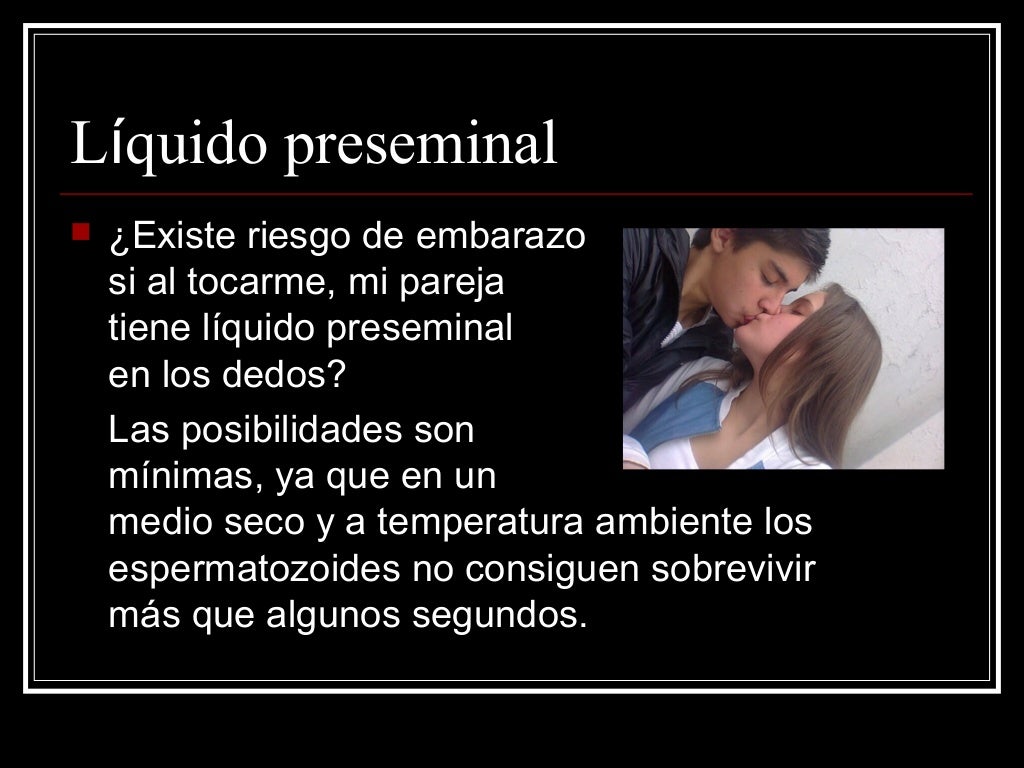 Líquido preseminal

¿Existe riesgo de embarazo si al tocarme, mi pareja tiene líquido preseminal en los dedos?

Las posibilidades son mínimas, ya que en un medio seco y a temperatura ambiente los espermatozoides no consiguen sobrevivir más que algunos segundos.